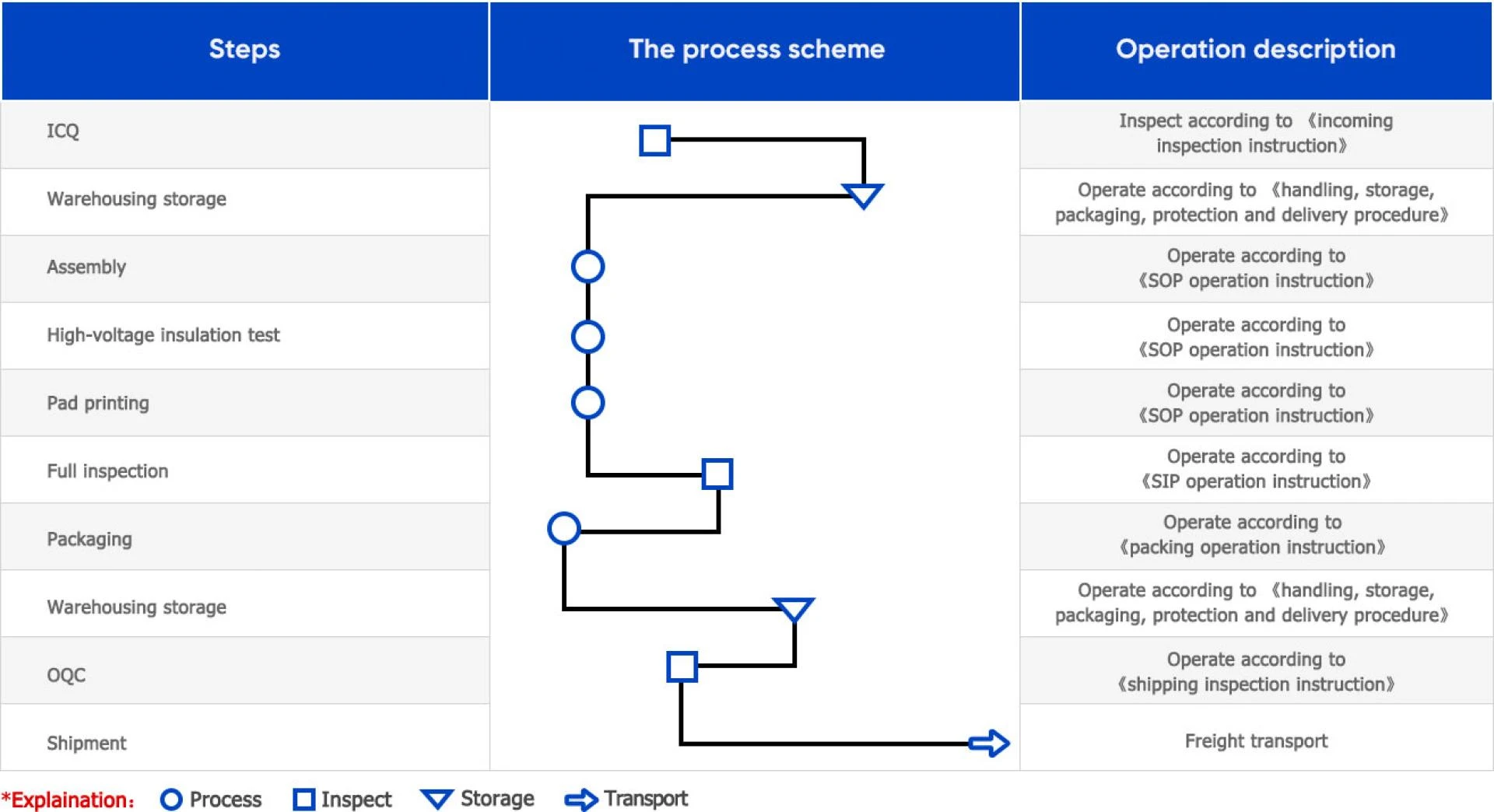 | Steps | The process scheme | Operation description |
|---|---|---|
| ICQ | | Inspect according to 《incoming inspection instruction》 |
| Warehousing storage | | Operate according to 《handling, storage, packaging, protection and delivery procedure》 |
| Assembly | | Operate according to 《SOP operation instruction》 |
| High-voltage insulation test | | Operate according to 《SOP operation instruction》 |
| Pad printing | | Operate according to 《SOP operation instruction》 |
| Full inspection | | Operate according to 《SIP operation instruction》 |
| Packaging | | Operate according to 《packing operation instruction》 |
| Warehousing storage | | Operate according to 《handling, storage, packaging, protection and delivery procedure》 |
| OQC | | Operate according to 《shipping inspection instruction》 |
| Shipment | | Freight transport |

*Explaination: Process Inspect Storage Transport